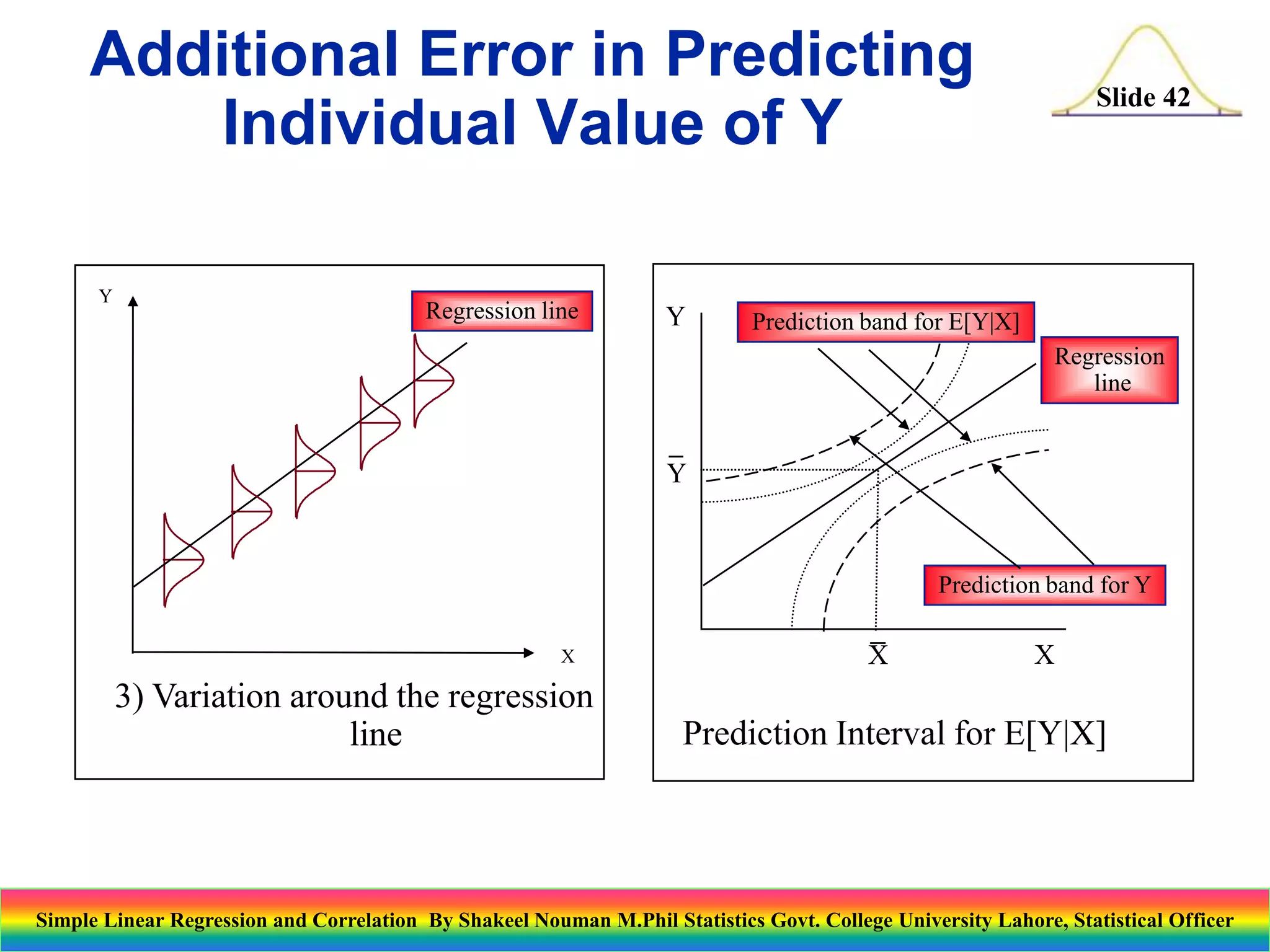 Additional Error in Predicting Individual Value of Y

Slide 42

Y

Regression line

X

3) Variation around the regression line

Y

Prediction band for E[Y|X]

Regression line

$\bar{Y}$

Prediction band for Y

$\bar{X}$

X

Prediction Interval for E[Y|X]

Simple Linear Regression and Correlation By Shakeel Nouman M.Phil Statistics Govt. College University Lahore, Statistical Officer